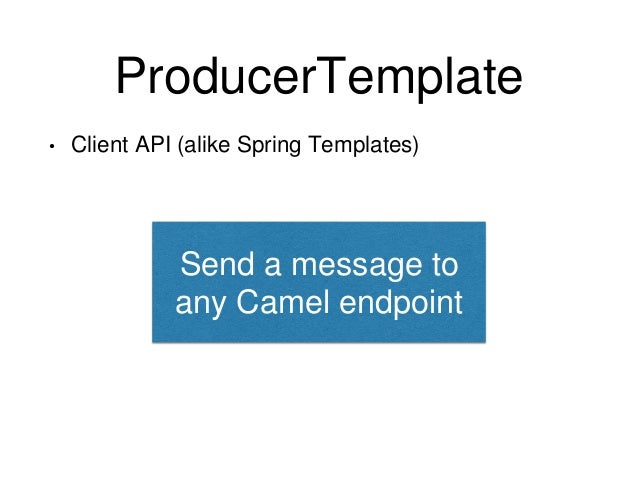 ProducerTemplate

• Client API (alike Spring Templates)

Send a message to any Camel endpoint